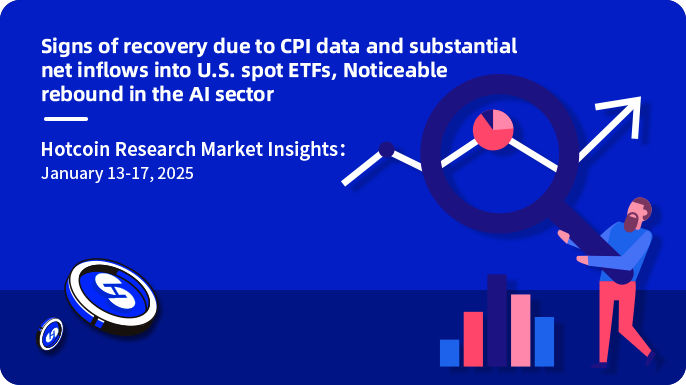 Signs of recovery due to CPI data and substantial net inflows into U.S. spot ETFs, Noticeable rebound in the AI sector

Hotcoin Research Market Insights:
January 13-17, 2025